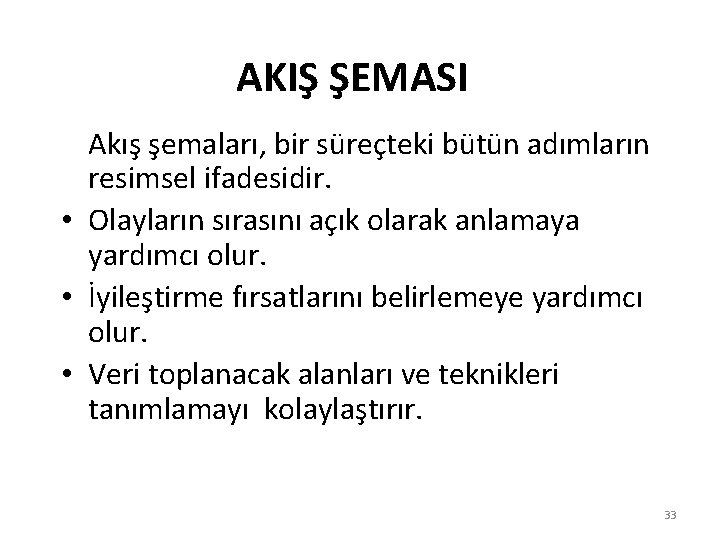 AKIŞ ŞEMASI

Akış şemaları, bir süreçteki bütün adımların resimsel ifadesidir.

• Olayların sırasını açık olarak anlamaya yardımcı olur.
• İyileştirme fırsatlarını belirlemeye yardımcı olur.
• Veri toplanacak alanları ve teknikleri tanımlamayı kolaylaştırır.

33